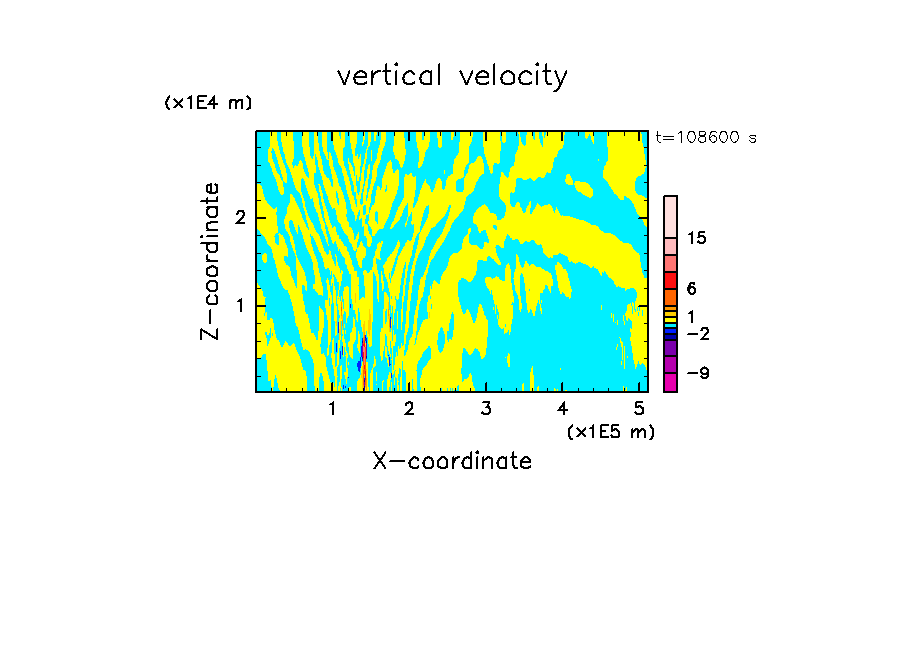 vertical velocity

(x1E4 m)

t=108600 s

Z-coordinate

2

1

15

6

1

−2

−9

1 2 3 4 5

(x1E5 m)

X-coordinate